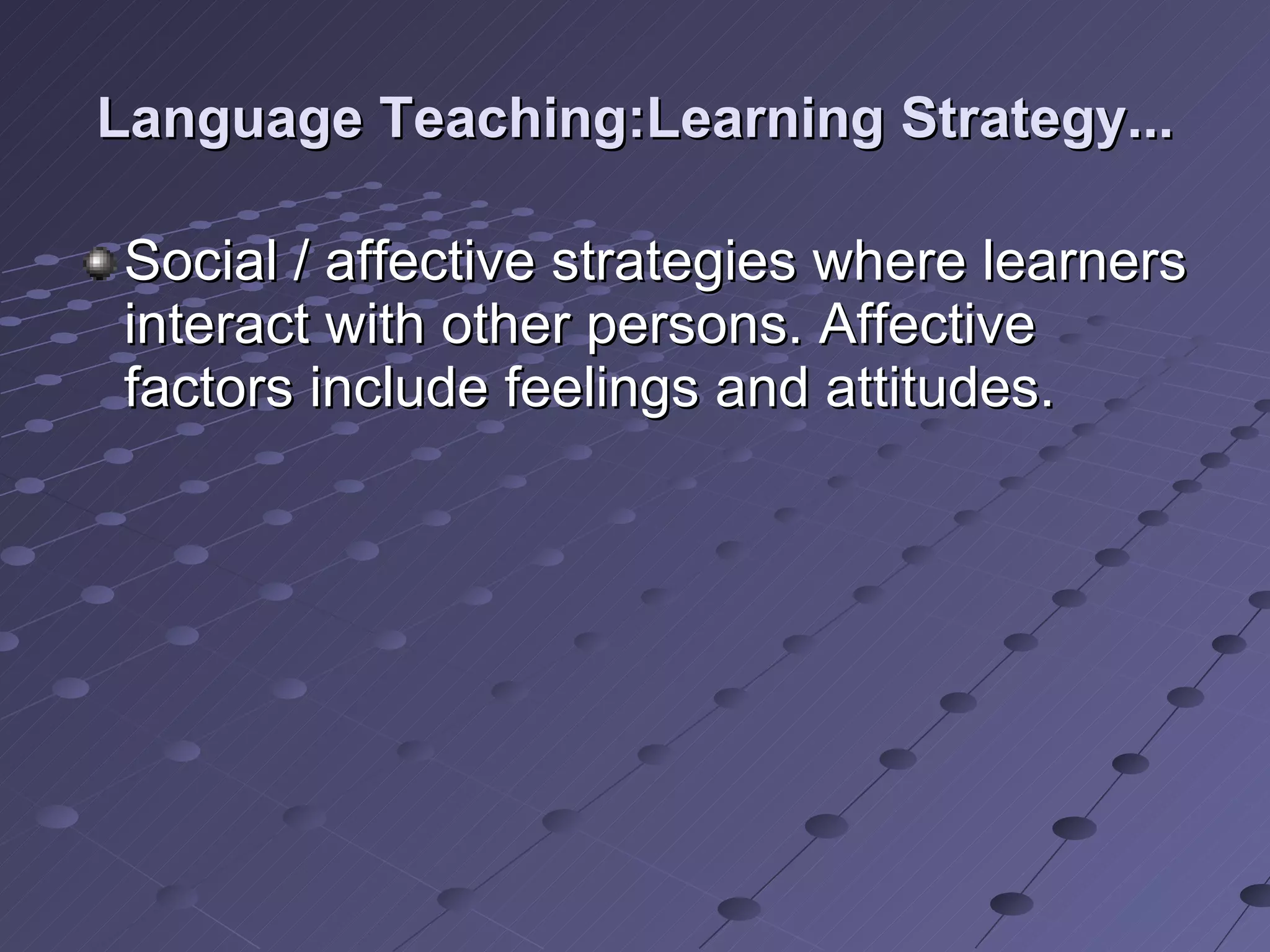 Language Teaching:Learning Strategy...

Social / affective strategies where learners interact with other persons. Affective factors include feelings and attitudes.